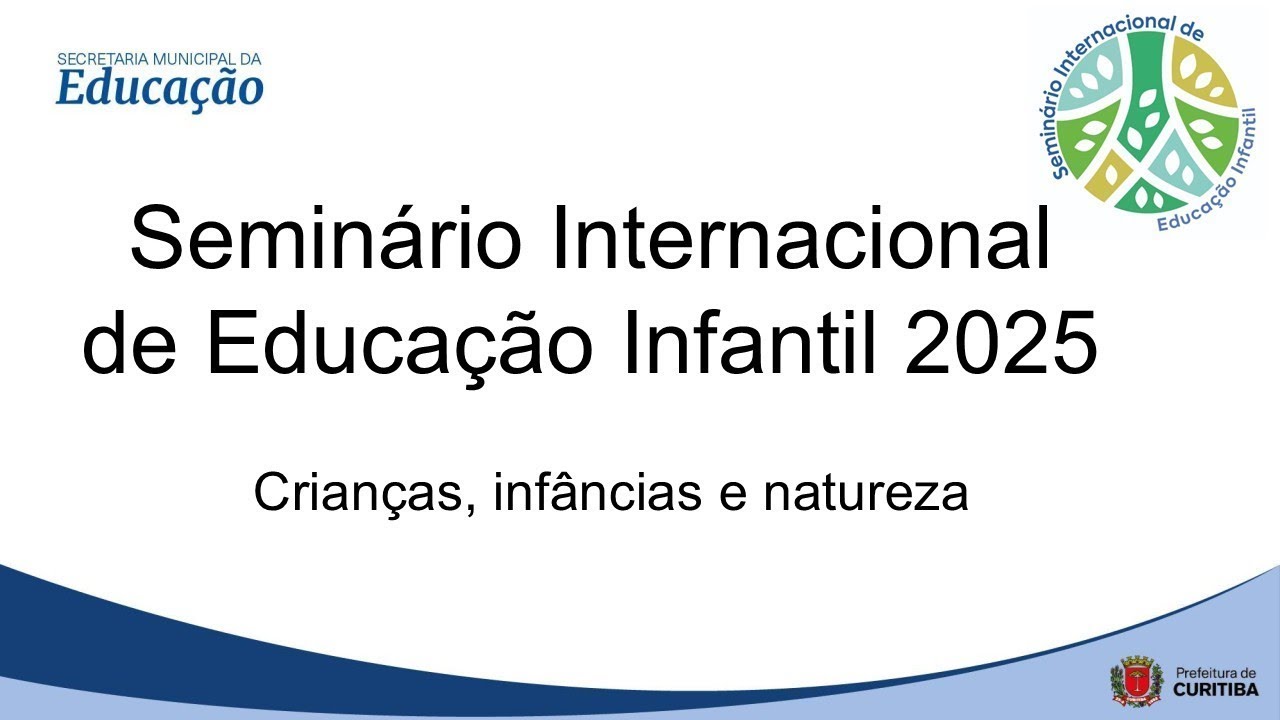 SECRETARIA MUNICIPAL DA
Educação

Seminário Internacional de Educação Infantil

Seminário Internacional de Educação Infantil 2025

Crianças, infâncias e natureza

Prefeitura de
CURITIBA